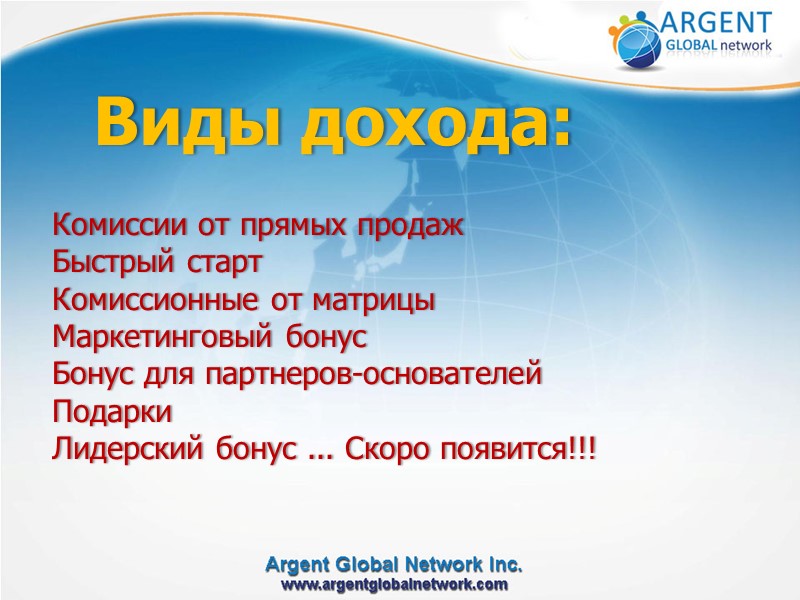 ARGENT
GLOBAL network

Виды дохода:

Комиссии от прямых продаж
Быстрый старт
Комиссионные от матрицы
Маркетинговый бонус
Бонус для партнеров-основателей
Подарки
Лидерский бонус ... Скоро появится!!!

Argent Global Network Inc.
www.argentglobalnetwork.com